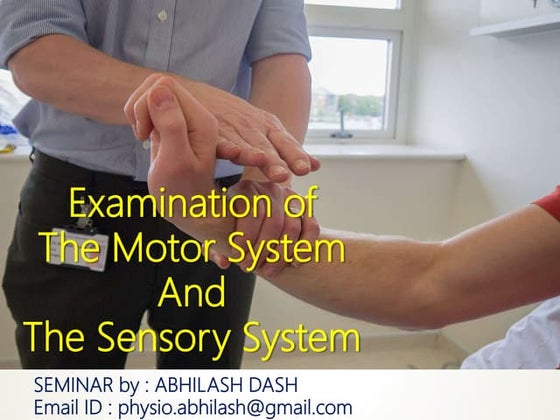 Examination of
The Motor System
And
The Sensory System

SEMINAR by : ABHILASH DASH
Email ID : physio.abhilash@gmail.com